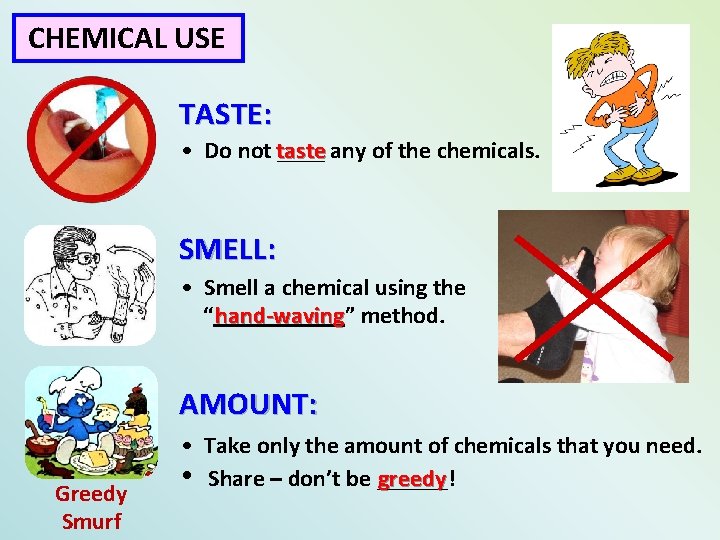 CHEMICAL USE

TASTE:

• Do not taste any of the chemicals.

SMELL:

• Smell a chemical using the "hand-waving" method.

AMOUNT:

• Take only the amount of chemicals that you need.
• Share – don't be greedy!

Greedy Smurf